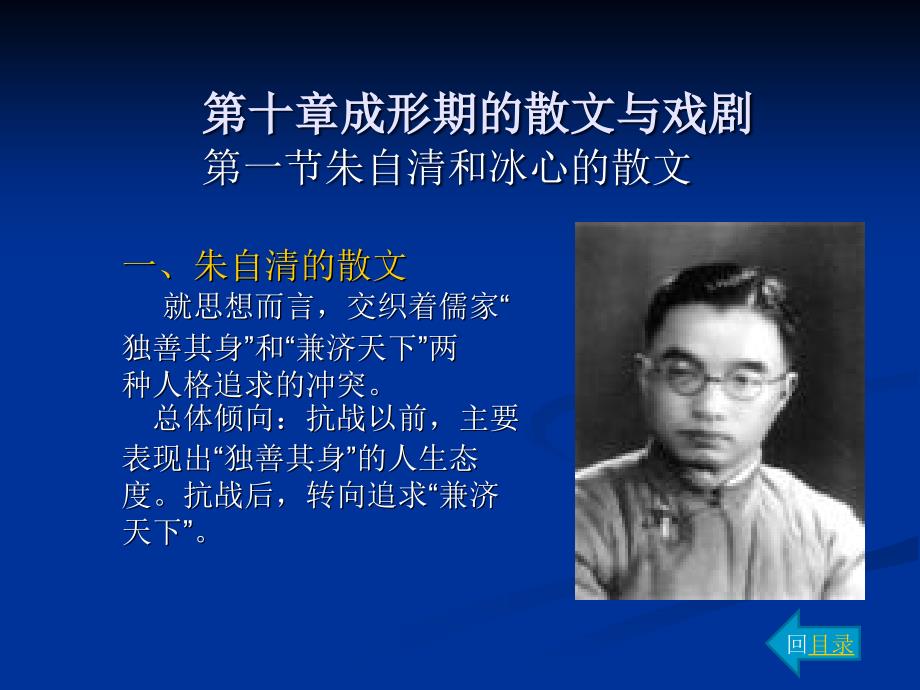 第十章成形期的散文与戏剧
第一节朱自清和冰心的散文

一、朱自清的散文

就思想而言，交织着儒家“独善其身”和“兼济天下”两种人格追求的冲突。

总体倾向：抗战以前，主要表现出“独善其身”的人生态度。抗战后，转向追求“兼济天下”。

回目录